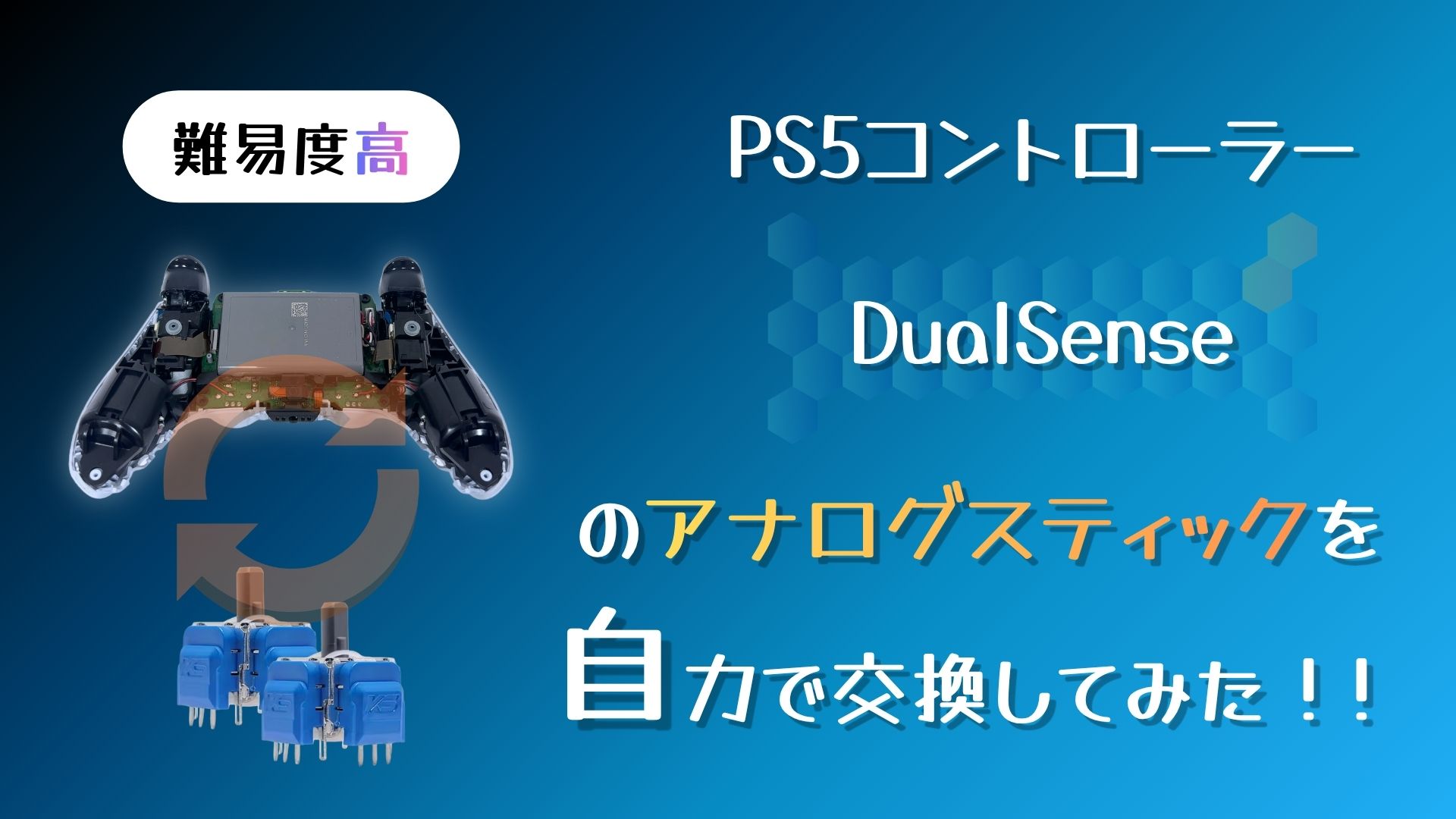 難易度高

PS5コントローラー

DualSense

のアナログスティックを

自力で交換してみた！！